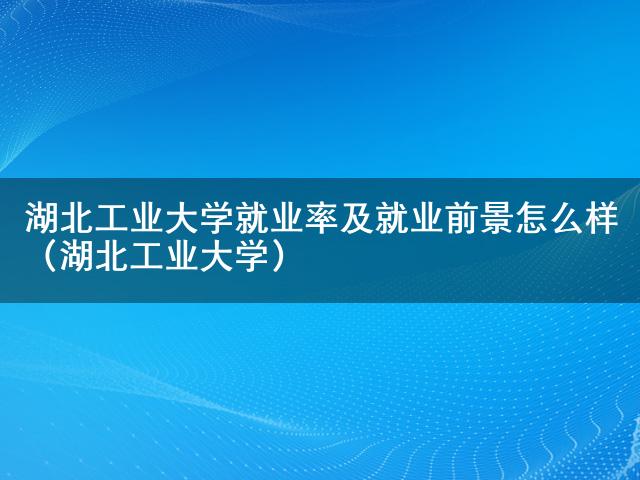 湖北工业大学就业率及就业前景怎么样（湖北工业大学）